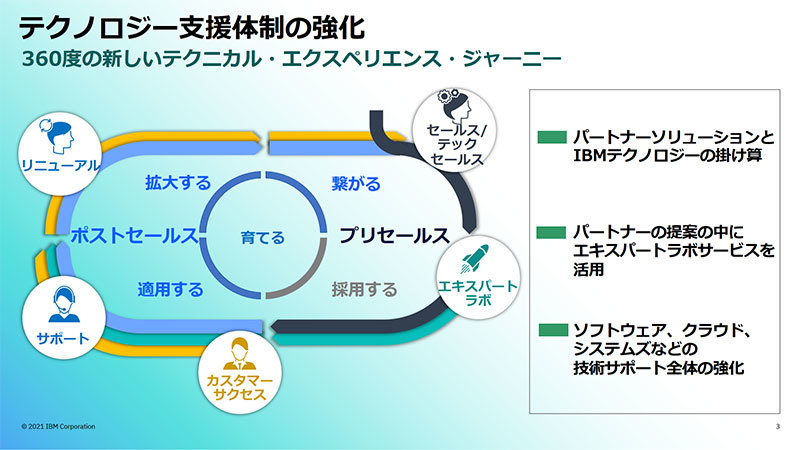 テクノロジー支援体制の強化

360度の新しいテクニカル・エクスペリエンス・ジャーニー

リニューアル

セールス/テックセールス

拡大する

繋がる

ポストセールス

育てる

プリセールス

適用する

採用する

エキスパートラボ

サポート

カスタマーサクセス

パートナーソリューションとIBMテクノロジーの掛け算

パートナーの提案の中にエキスパートラボサービスを活用

ソフトウェア、クラウド、システムズなどの技術サポート全体の強化

© 2021 IBM Corporation

3